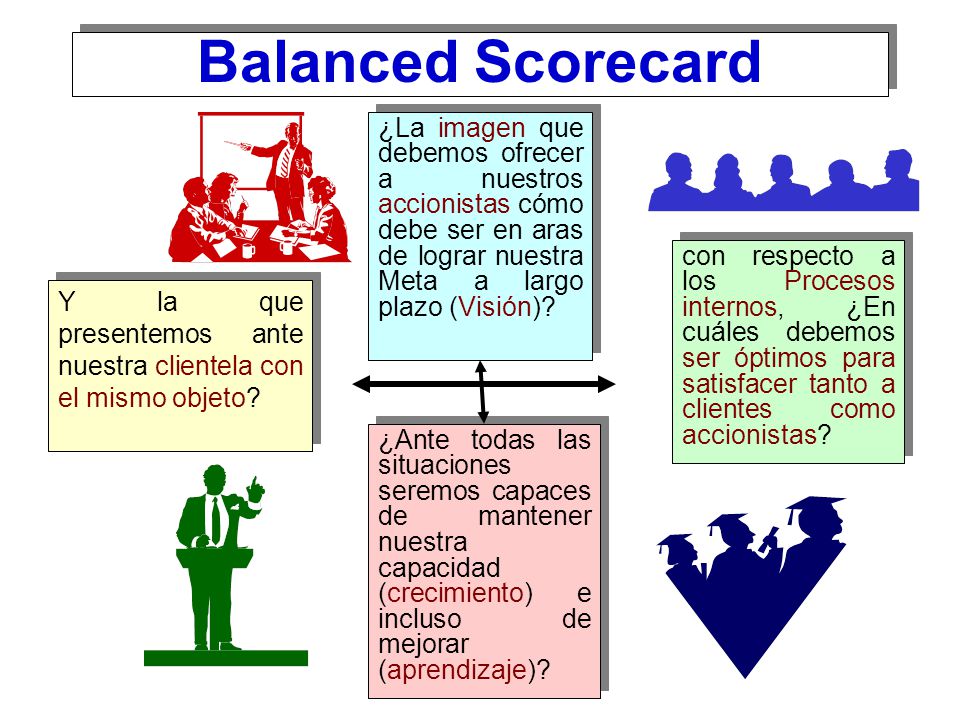 Balanced Scorecard

¿La imagen que debemos ofrecer a nuestros accionistas cómo debe ser en aras de lograr nuestra Meta a largo plazo (Visión)?

Y la que presentemos ante nuestra clientela con el mismo objeto?

con respecto a los Procesos internos, ¿En cuáles debemos ser óptimos para satisfacer tanto a clientes como accionistas?

¿Ante todas las situaciones seremos capaces de mantener nuestra capacidad (crecimiento) e incluso de mejorar (aprendizaje)?